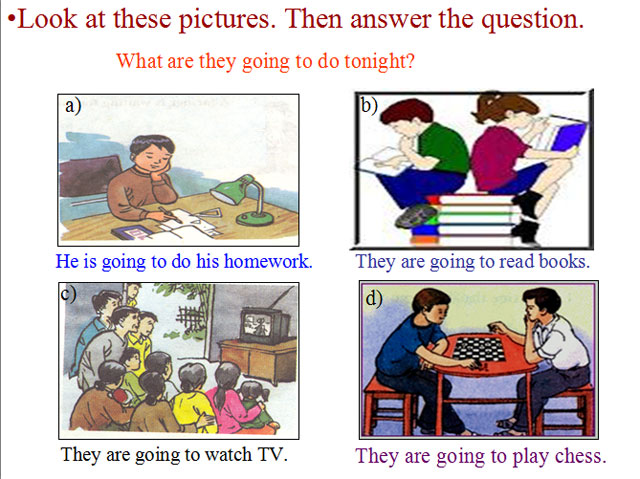 •Look at these pictures. Then answer the question.

What are they going to do tonight?

a)

He is going to do his homework.

b)

They are going to read books.

c)

They are going to watch TV.

d)

They are going to play chess.